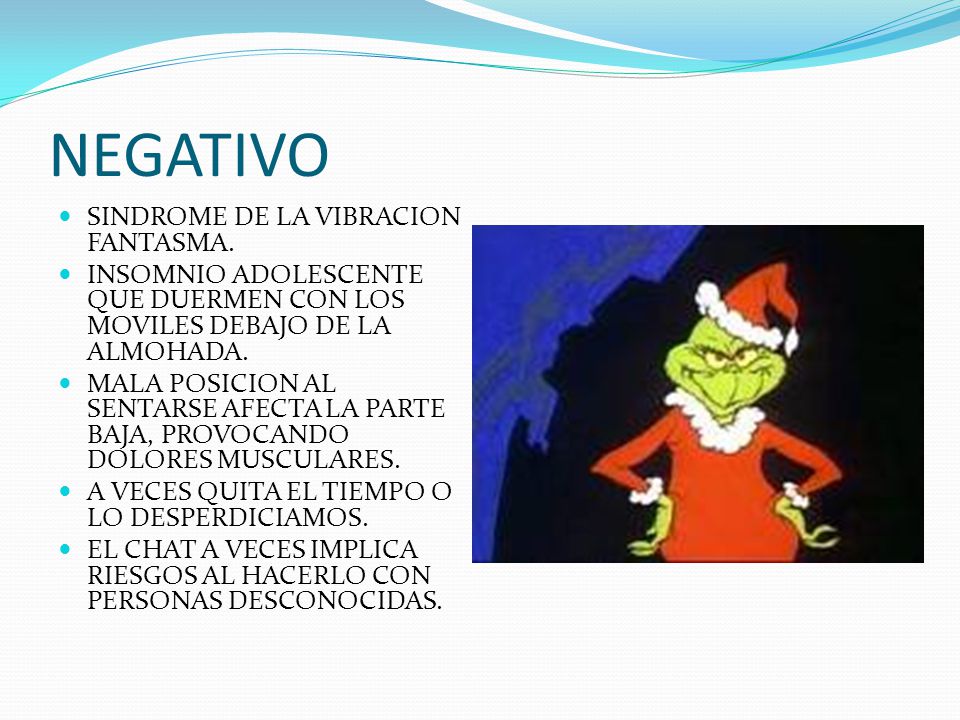 NEGATIVO

- SINDROME DE LA VIBRACION FANTASMA.
- INSOMNIO ADOLESCENTE QUE DUERMEN CON LOS MOVILES DEBAJO DE LA ALMOHADA.
- MALA POSICION AL SENTARSE AFECTA LA PARTE BAJA, PROVOCANDO DOLORES MUSCULARES.
- A VECES QUITA EL TIEMPO O LO DESPERDICIAMOS.
- EL CHAT A VECES IMPLICA RIESGOS AL HACERLO CON PERSONAS DESCONOCIDAS.